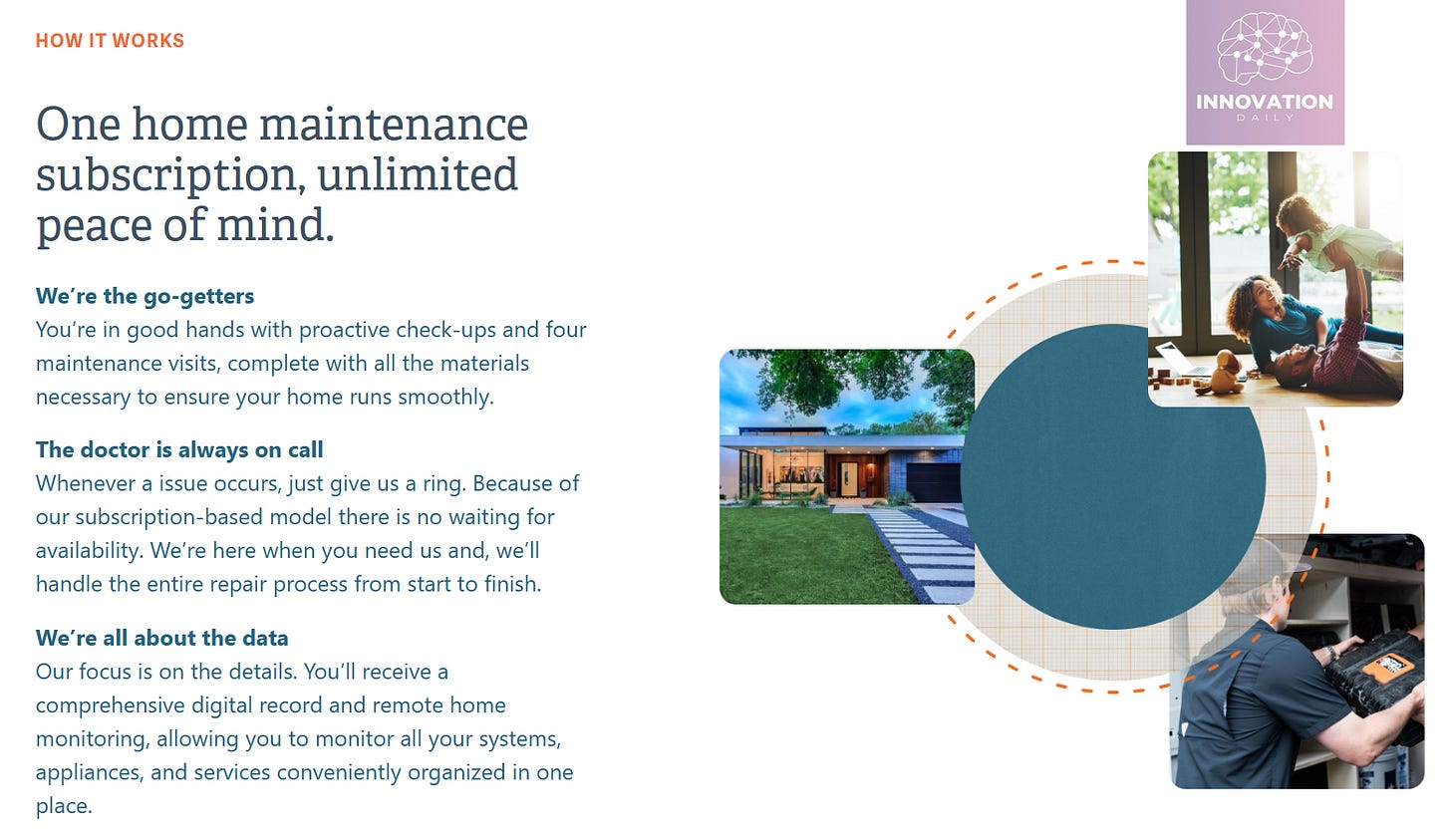 HOW IT WORKS

One home maintenance subscription, unlimited peace of mind.

We're the go-getters
You're in good hands with proactive check-ups and four maintenance visits, complete with all the materials necessary to ensure your home runs smoothly.

The doctor is always on call
Whenever a issue occurs, just give us a ring. Because of our subscription-based model there is no waiting for availability. We're here when you need us and, we'll handle the entire repair process from start to finish.

We're all about the data
Our focus is on the details. You'll receive a comprehensive digital record and remote home monitoring, allowing you to monitor all your systems, appliances, and services conveniently organized in one place.

INNOVATION
DAILY